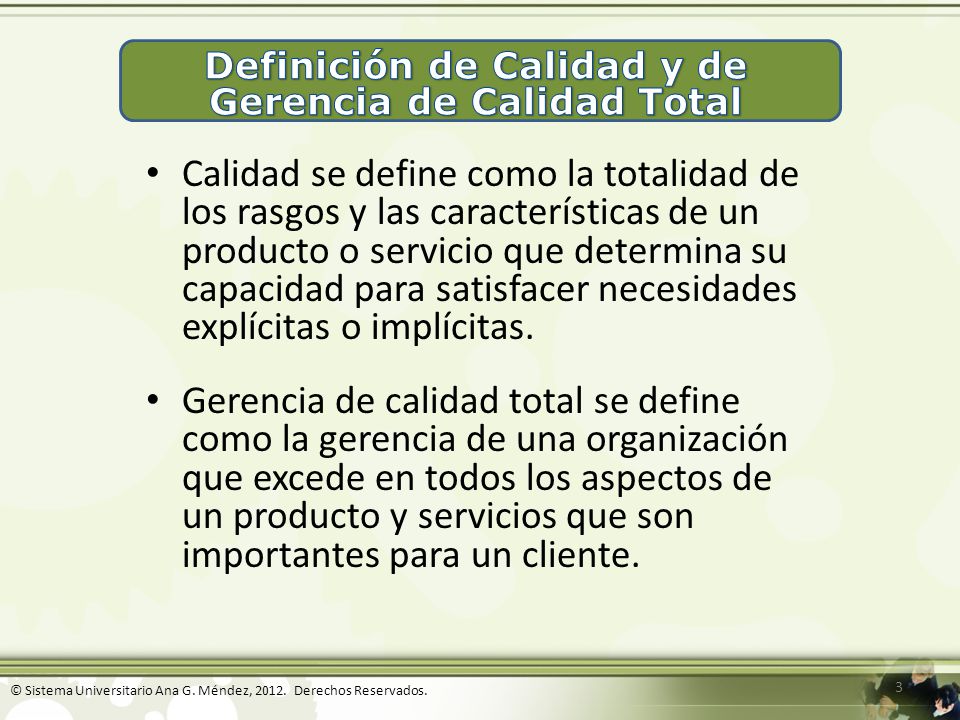 Definición de Calidad y de Gerencia de Calidad Total

• Calidad se define como la totalidad de los rasgos y las características de un producto o servicio que determina su capacidad para satisfacer necesidades explícitas o implícitas.

• Gerencia de calidad total se define como la gerencia de una organización que excede en todos los aspectos de un producto y servicios que son importantes para un cliente.

© Sistema Universitario Ana G. Méndez, 2012. Derechos Reservados.

3